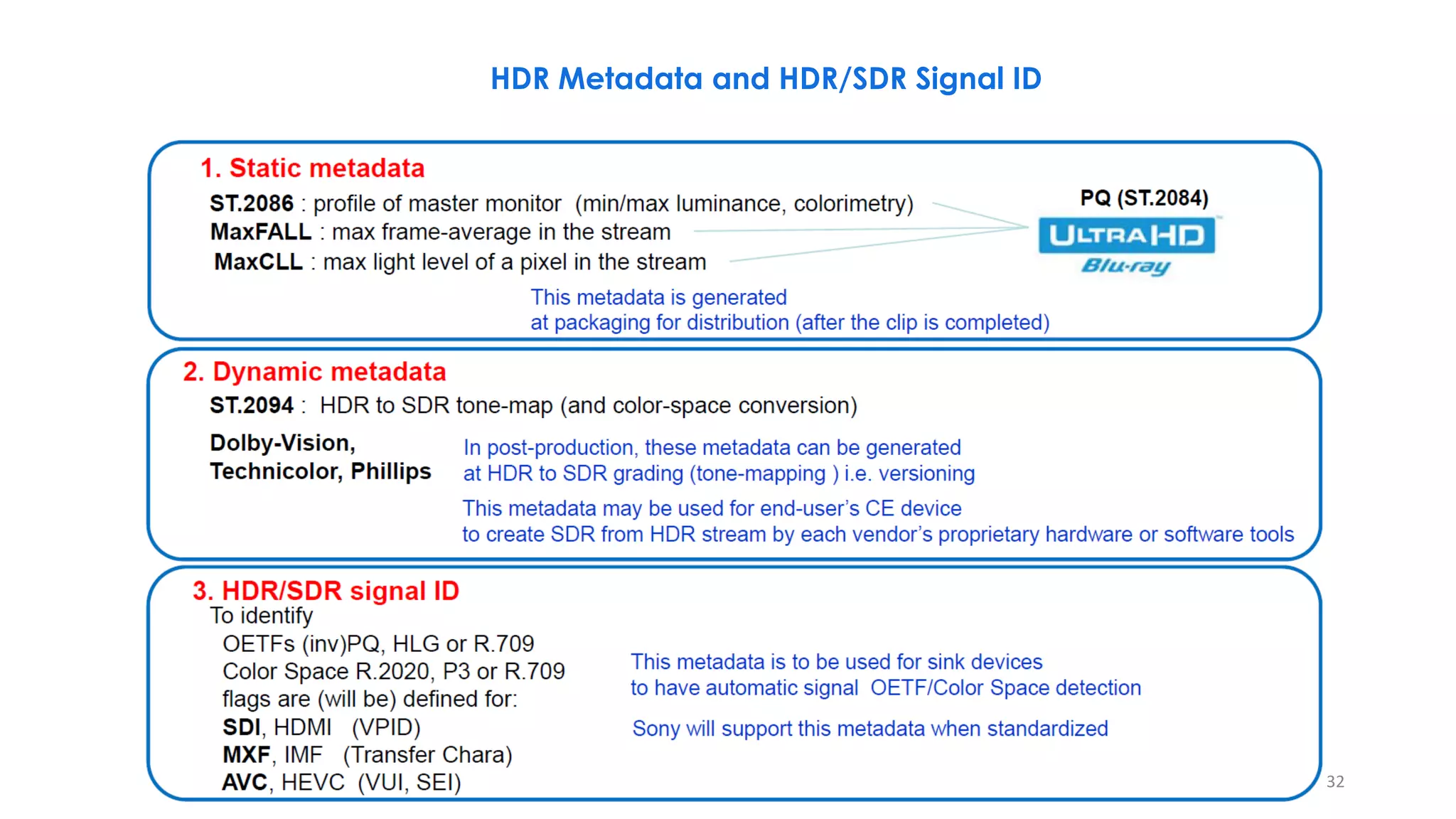 HDR Metadata and HDR/SDR Signal ID

1. Static metadata

ST.2086 : profile of master monitor (min/max luminance, colorimetry)
MaxFALL : max frame-average in the stream
MaxCLL : max light level of a pixel in the stream

PQ (ST.2084)

ULTRA HD
Blu-ray

This metadata is generated
at packaging for distribution (after the clip is completed)

2. Dynamic metadata

ST.2094 : HDR to SDR tone-map (and color-space conversion)

Dolby-Vision,
Technicolor, Phillips

In post-production, these metadata can be generated
at HDR to SDR grading (tone-mapping ) i.e. versioning

This metadata may be used for end-user's CE device
to create SDR from HDR stream by each vendor's proprietary hardware or software tools

3. HDR/SDR signal ID
To identify
OETFs (inv)PQ, HLG or R.709
Color Space R.2020, P3 or R.709
flags are (will be) defined for:
SDI, HDMI (VPID)
MXF, IMF (Transfer Chara)
AVC, HEVC (VUI, SEI)

This metadata is to be used for sink devices
to have automatic signal OETF/Color Space detection

Sony will support this metadata when standardized

32